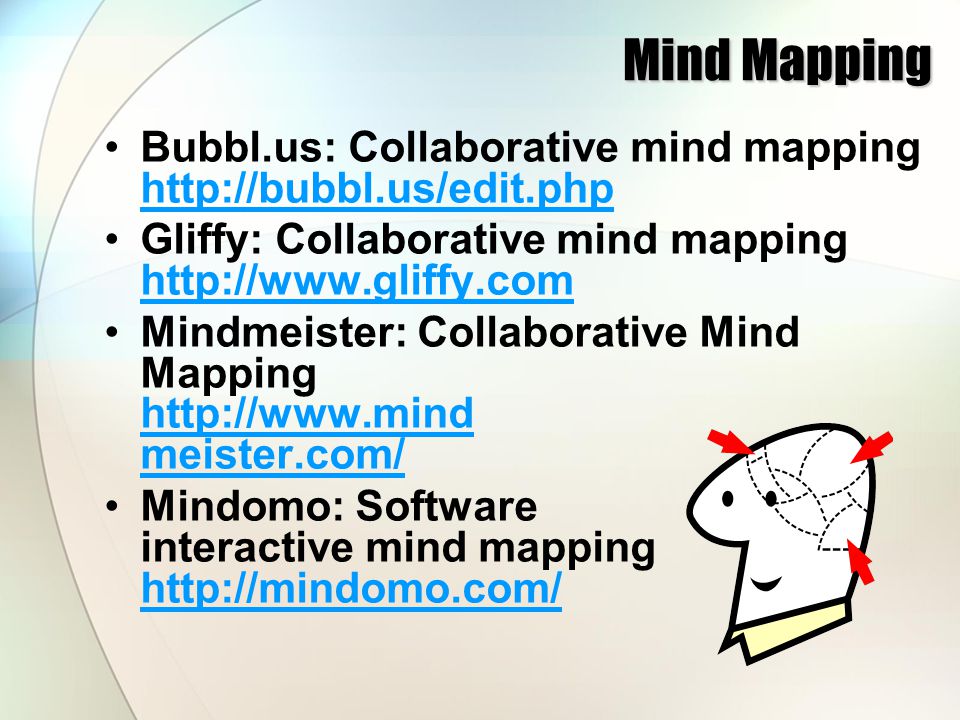 Mind Mapping

• Bubbl.us: Collaborative mind mapping http://bubbl.us/edit.php
• Gliffy: Collaborative mind mapping http://www.gliffy.com
• Mindmeister: Collaborative Mind Mapping http://www.mind meister.com/
• Mindomo: Software interactive mind mapping http://mindomo.com/